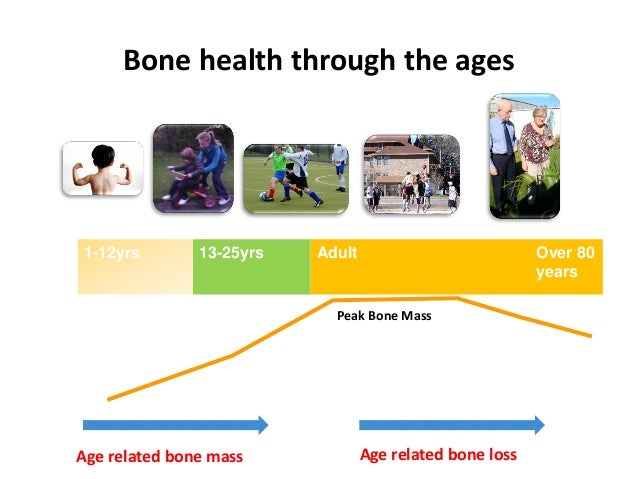 Bone health through the ages

1-12yrs
13-25yrs
Adult
Over 80 years

Peak Bone Mass

Age related bone mass
Age related bone loss